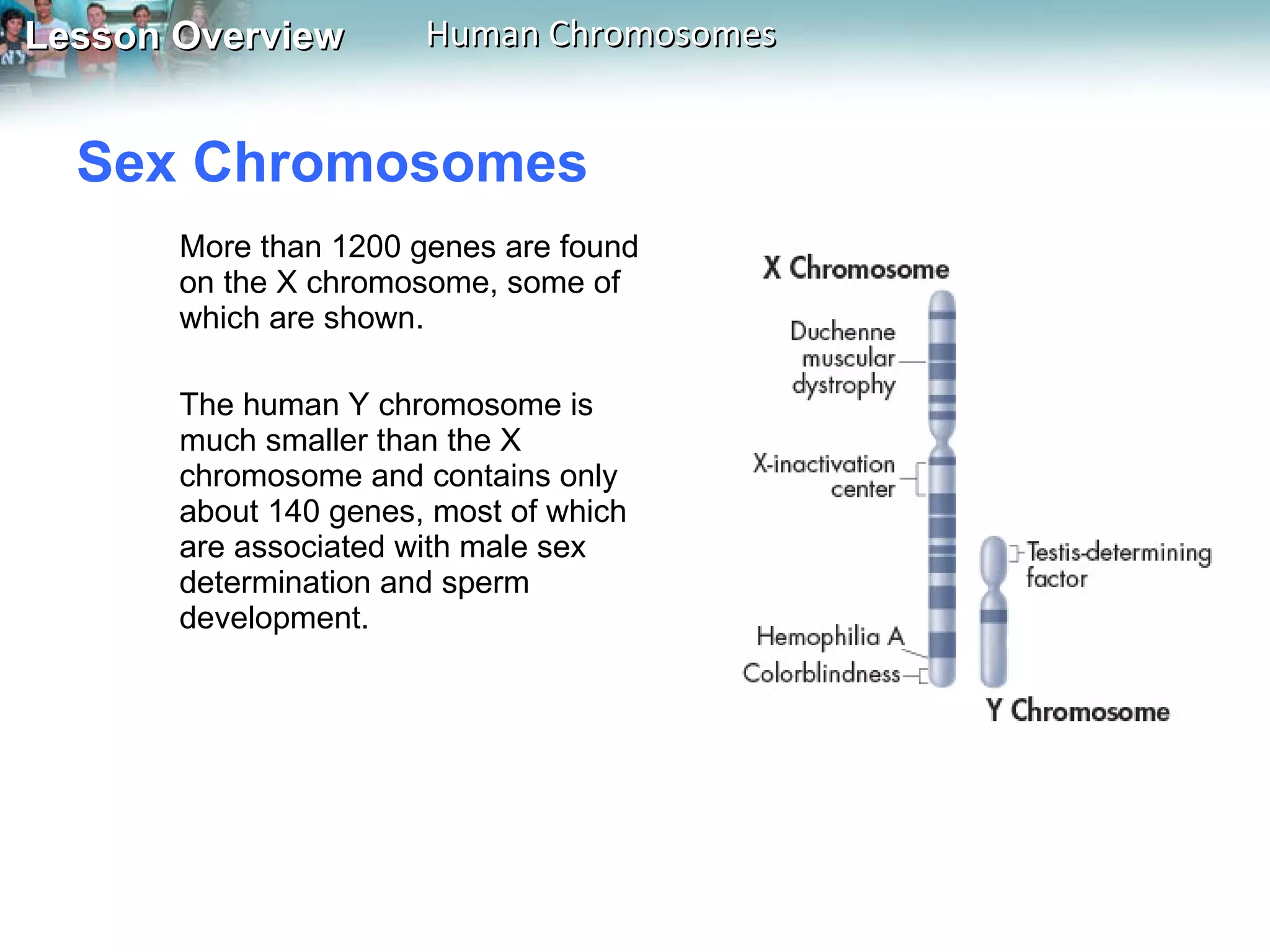 Lesson Overview Human Chromosomes

Sex Chromosomes

More than 1200 genes are found on the X chromosome, some of which are shown.

The human Y chromosome is much smaller than the X chromosome and contains only about 140 genes, most of which are associated with male sex determination and sperm development.

X Chromosome

Duchenne muscular dystrophy

X-inactivation center

Hemophilia A

Colorblindness

Testis-determining factor

Y Chromosome